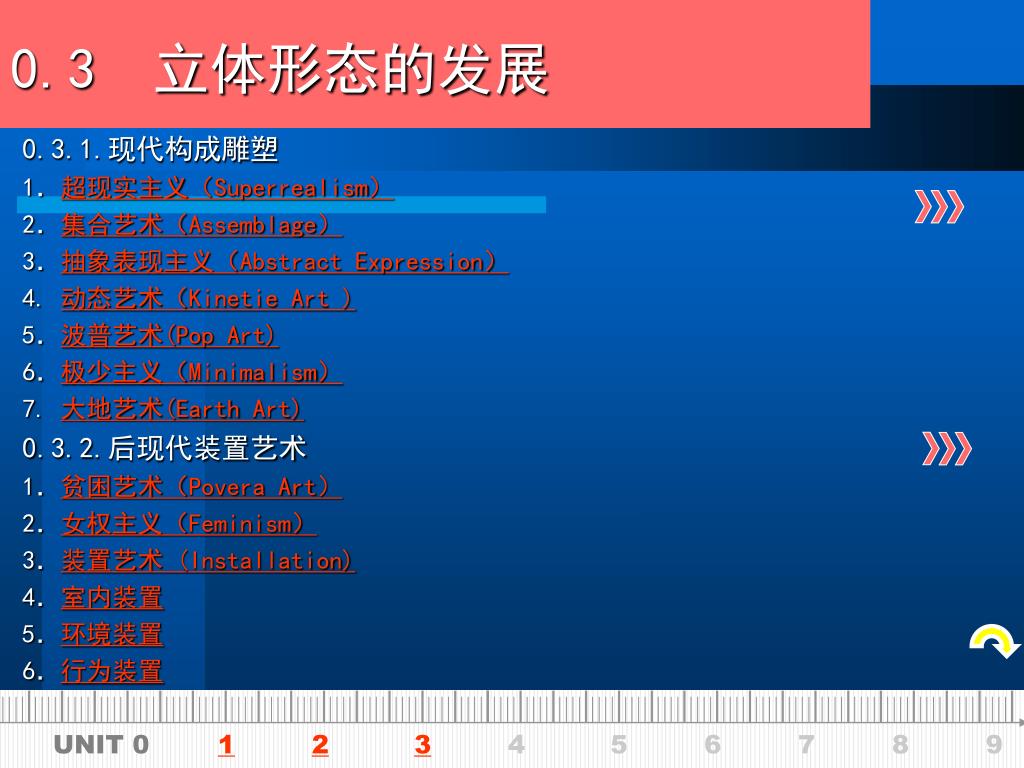 0.3 立体形态的发展

0.3.1.现代构成雕塑

1. 超现实主义（Superrealism）

2. 集合艺术（Assemblage）

3. 抽象表现主义（Abstract Expression）

4. 动态艺术（Kinetie Art ）

5. 波普艺术(Pop Art)

6. 极少主义（Minimalism）

7. 大地艺术(Earth Art)

0.3.2.后现代装置艺术

1. 贫困艺术（Povera Art）

2. 女权主义（Feminism）

3. 装置艺术（Installation)

4. 室内装置

5. 环境装置

6. 行为装置

UNIT 0 1 2 3 4 5 6 7 8 9